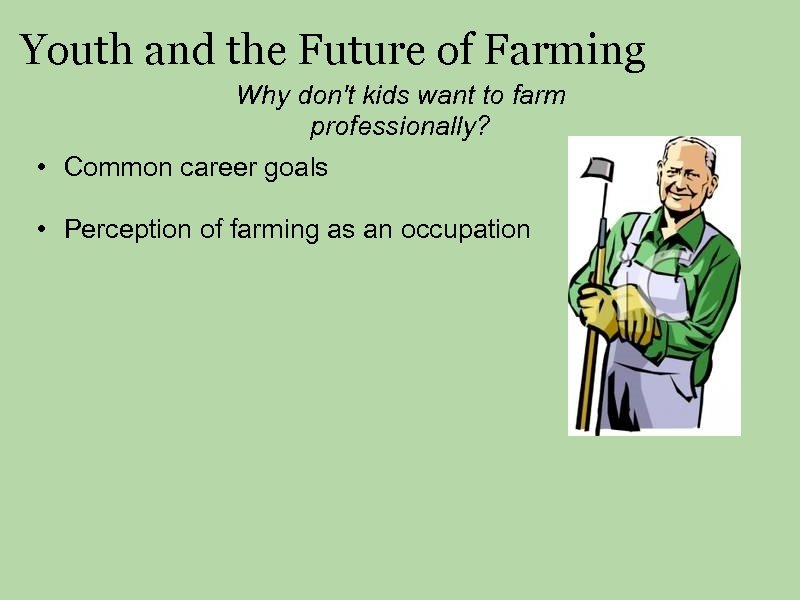 Youth and the Future of Farming

Why don't kids want to farm professionally?

• Common career goals

• Perception of farming as an occupation